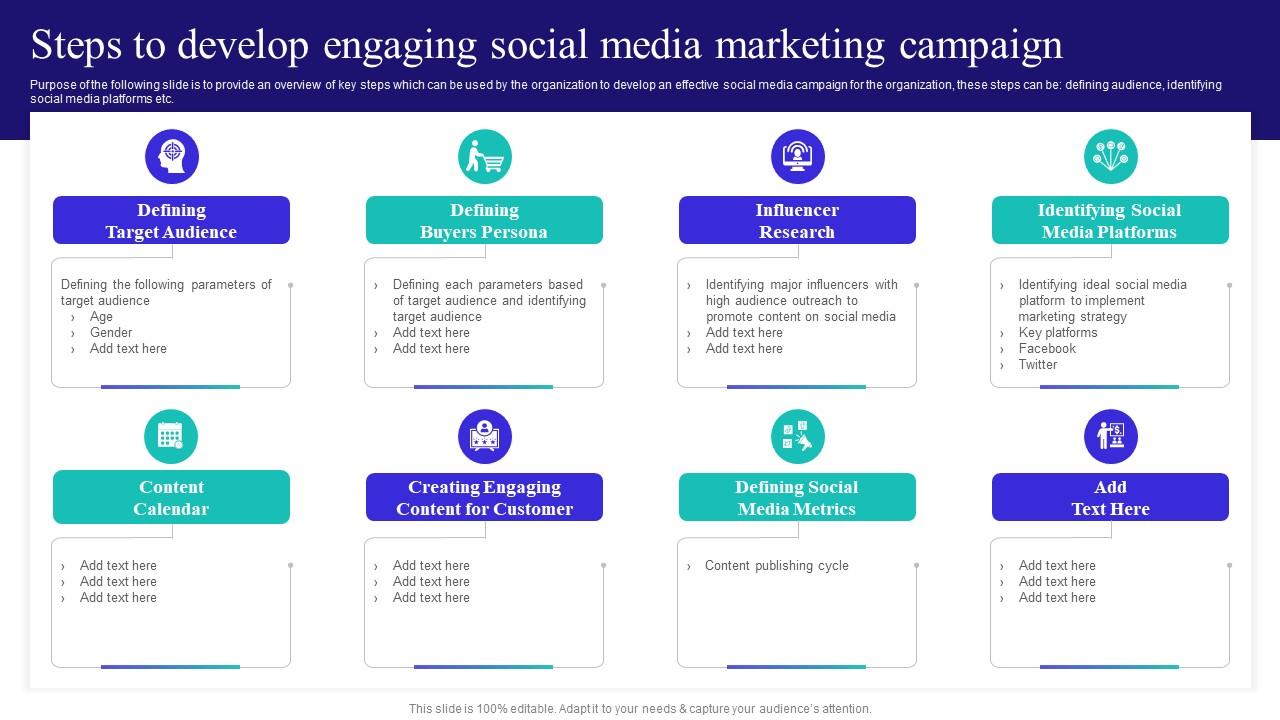 Steps to develop engaging social media marketing campaign

Purpose of the following slide is to provide an overview of key steps which can be used by the organization to develop an effective social media campaign for the organization, these steps can be: defining audience, identifying social media platforms etc.

Defining Target Audience

Defining the following parameters of target audience
› Age
› Gender
› Add text here

Defining Buyers Persona

› Defining each parameters based of target audience and identifying target audience
› Add text here
› Add text here

Influencer Research

› Identifying major influencers with high audience outreach to promote content on social media
› Add text here
› Add text here

Identifying Social Media Platforms

› Identifying ideal social media platform to implement marketing strategy
› Key platforms
› Facebook
› Twitter

Content Calendar

› Add text here
› Add text here
› Add text here

Creating Engaging Content for Customer

› Add text here
› Add text here
› Add text here

Defining Social Media Metrics

› Content publishing cycle

Add Text Here

› Add text here
› Add text here
› Add text here

This slide is 100% editable. Adapt it to your needs & capture your audience's attention.